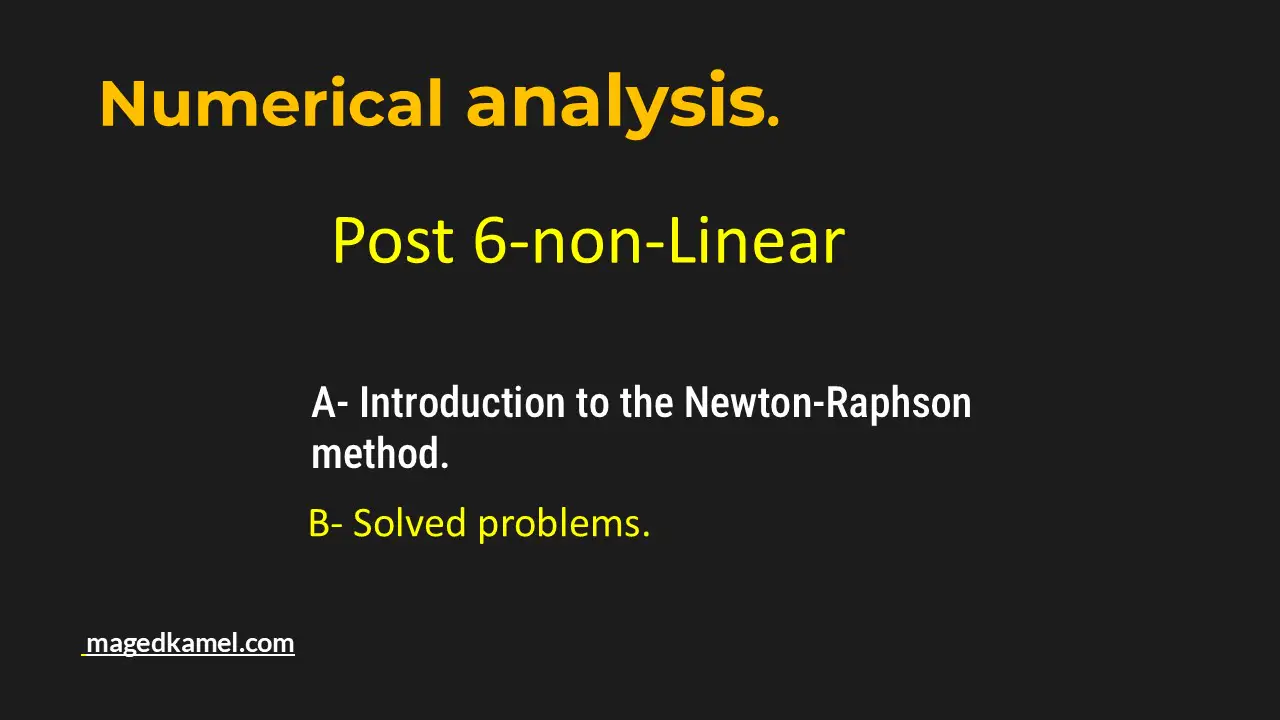 Numerical analysis.

Post 6-non-Linear

A- Introduction to the Newton-Raphson method.

B- Solved problems.

magedkamel.com